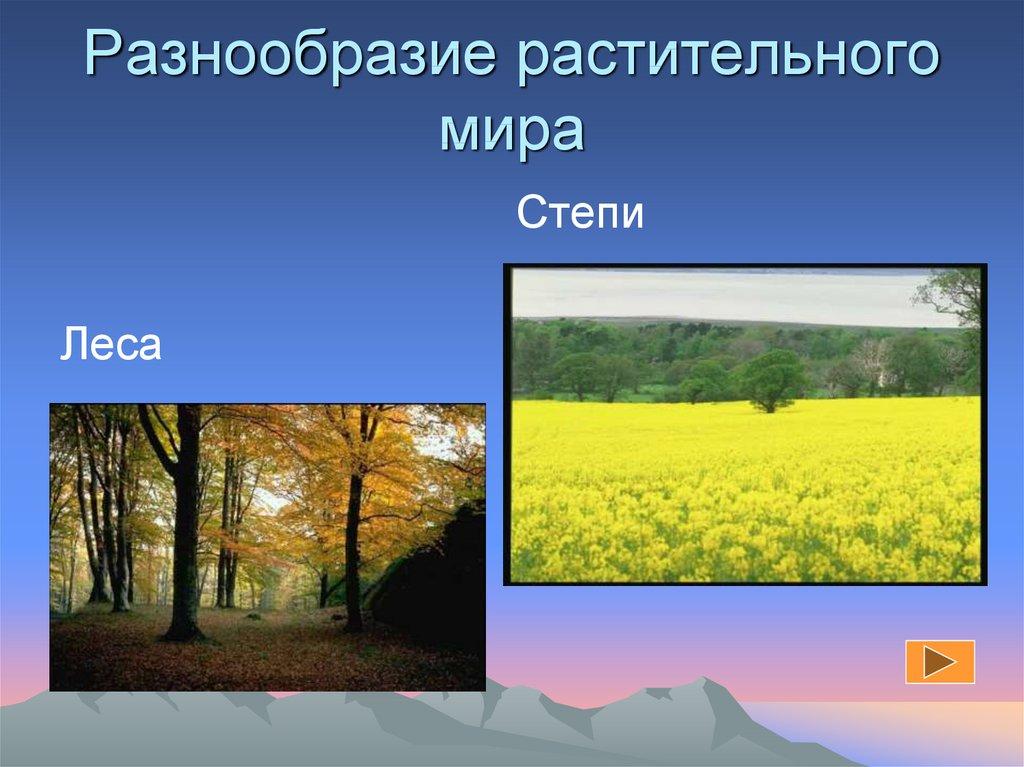 Разнообразие растительного мира

Степи

Леса